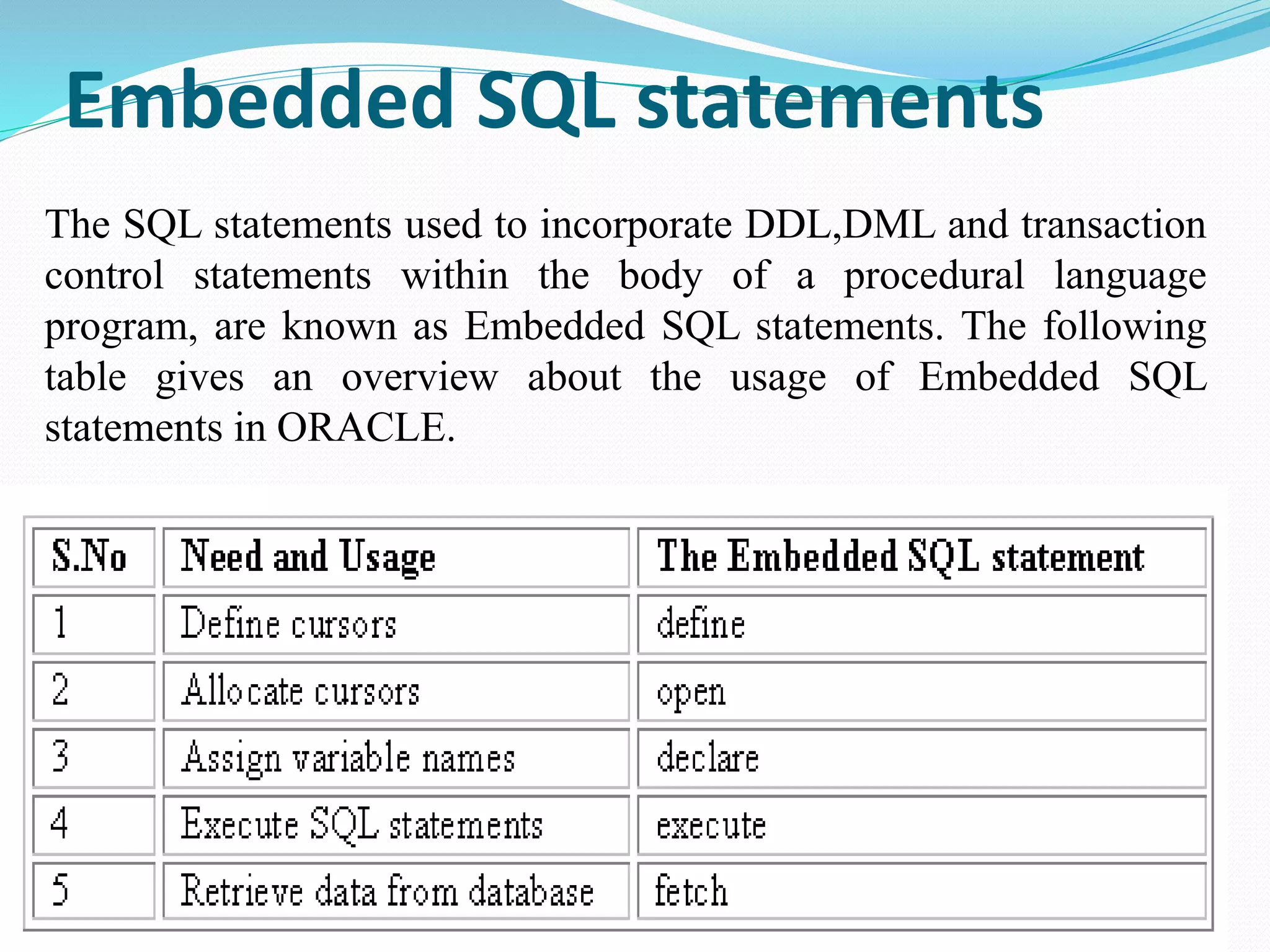 Embedded SQL statements

The SQL statements used to incorporate DDL,DML and transaction control statements within the body of a procedural language program, are known as Embedded SQL statements. The following table gives an overview about the usage of Embedded SQL statements in ORACLE.

| S.No | Need and Usage | The Embedded SQL statement |
|---|---|---|
| 1 | Define cursors | define |
| 2 | Allocate cursors | open |
| 3 | Assign variable names | declare |
| 4 | Execute SQL statements | execute |
| 5 | Retrieve data from database | fetch |